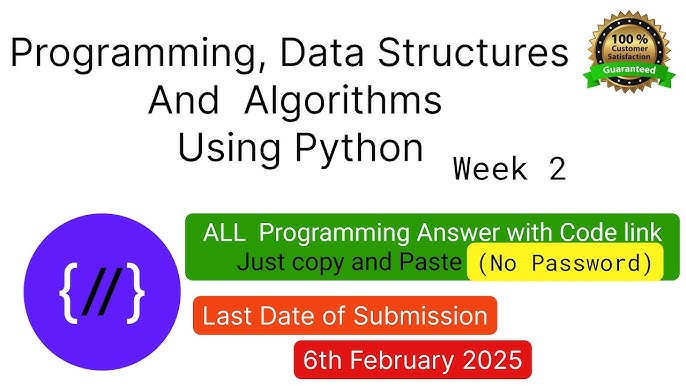 Programming, Data Structures And Algorithms Using Python

100 % Customer Satisfaction Guaranteed

Week 2

{//}

ALL Programming Answer with Code link
Just copy and Paste (No Password)

Last Date of Submission

6th February 2025